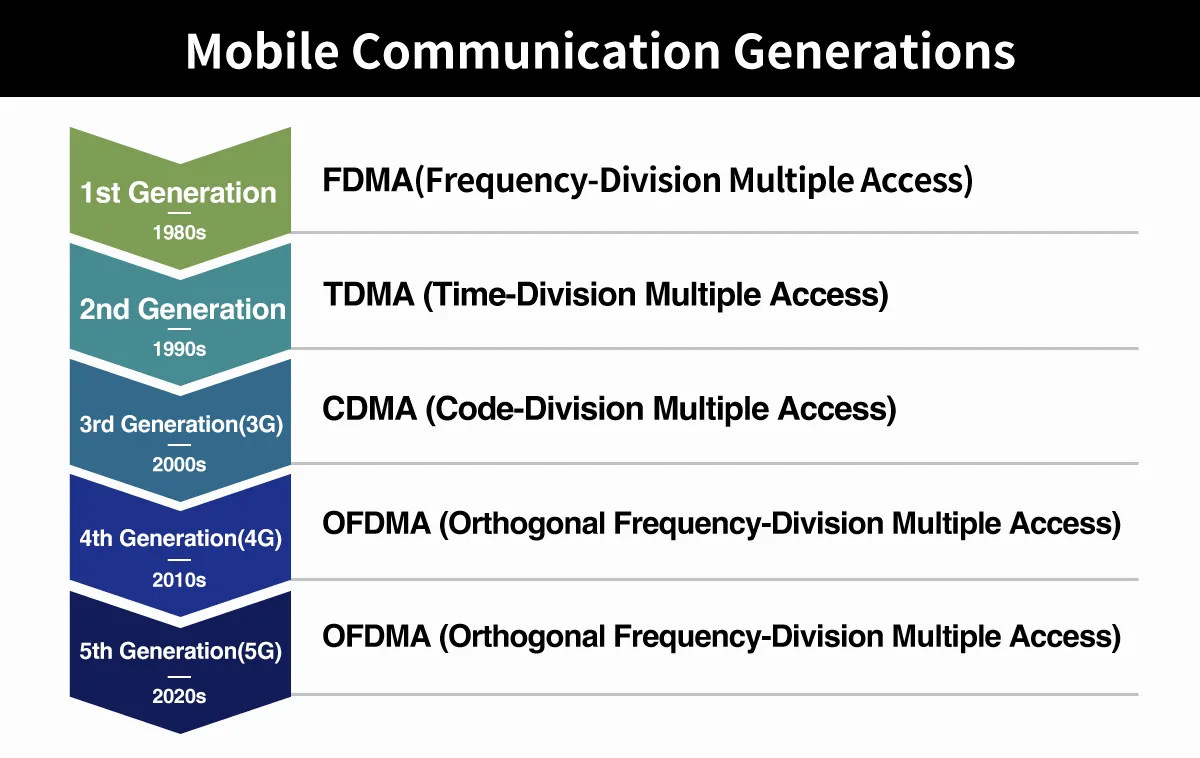 Mobile Communication Generations

1st Generation
1980s

FDMA(Frequency-Division Multiple Access)

2nd Generation
1990s

TDMA (Time-Division Multiple Access)

3rd Generation(3G)
2000s

CDMA (Code-Division Multiple Access)

4th Generation(4G)
2010s

OFDMA (Orthogonal Frequency-Division Multiple Access)

5th Generation(5G)
2020s

OFDMA (Orthogonal Frequency-Division Multiple Access)